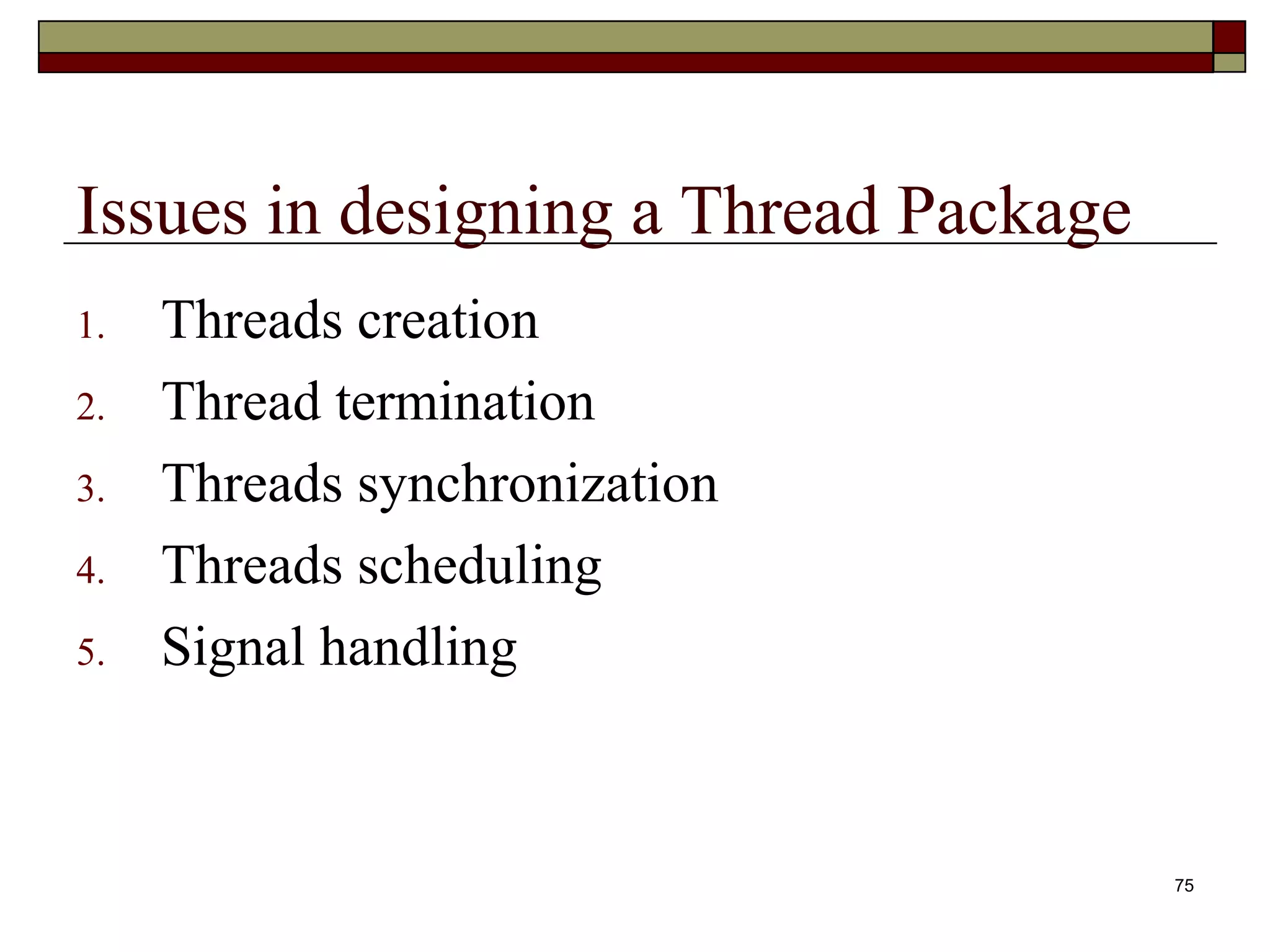 Issues in designing a Thread Package

1. Threads creation
2. Thread termination
3. Threads synchronization
4. Threads scheduling
5. Signal handling

75